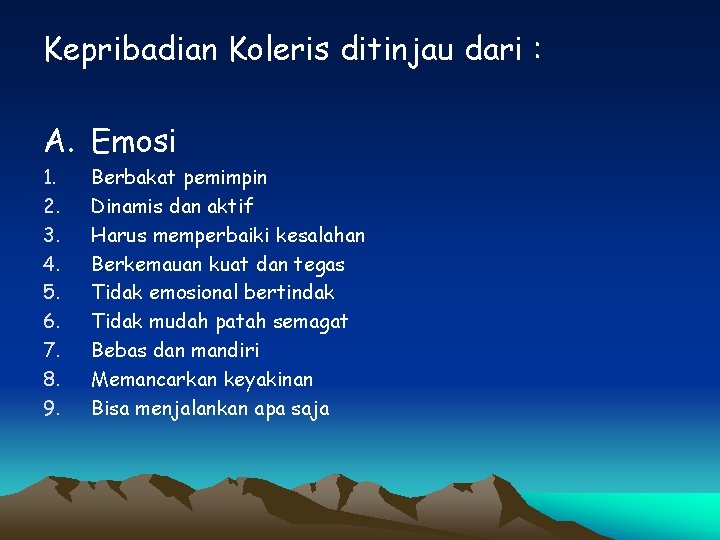 Kepribadian Koleris ditinjau dari :

A. Emosi

1. Berbakat pemimpin
2. Dinamis dan aktif
3. Harus memperbaiki kesalahan
4. Berkemauan kuat dan tegas
5. Tidak emosional bertindak
6. Tidak mudah patah semagat
7. Bebas dan mandiri
8. Memancarkan keyakinan
9. Bisa menjalankan apa saja